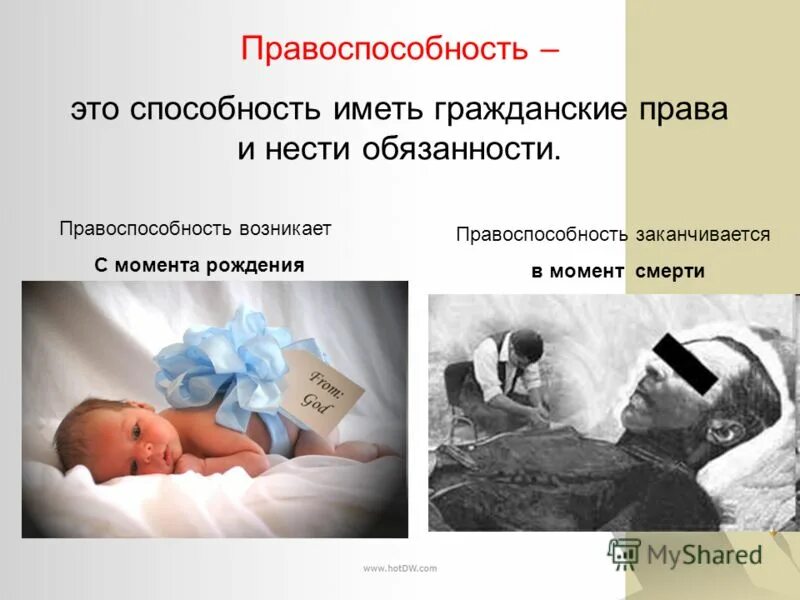 Правоспособность –

это способность иметь гражданские права и нести обязанности.

Правоспособность возникает

С момента рождения

From: God

Правоспособность заканчивается

в момент смерти

www.hotDW.com

MyShared